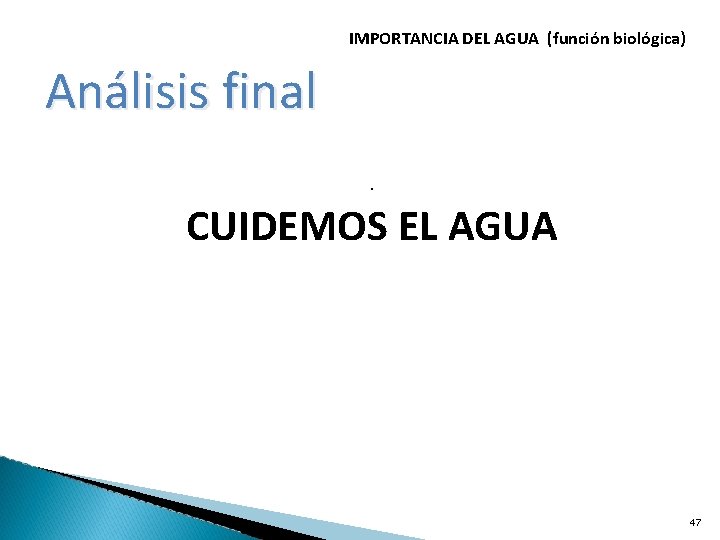 IMPORTANCIA DEL AGUA (función biológica)

Análisis final

.

CUIDEMOS EL AGUA

47